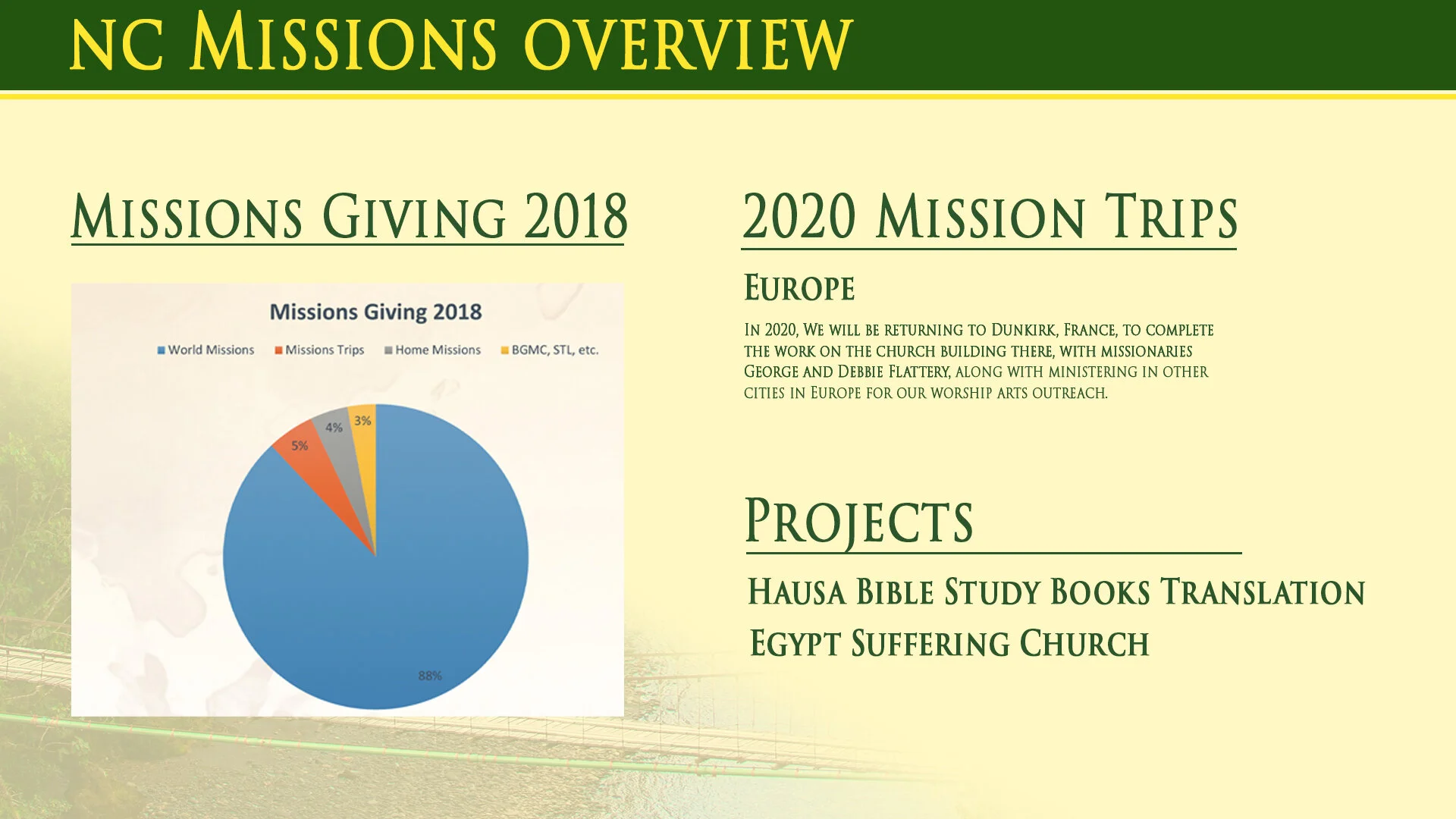 NC Missions overview

Missions Giving 2018

Missions Giving 2018

World Missions Missions Trips Home Missions BGMC, STL, etc.

3%
4%
5%
88%

2020 Mission Trips

Europe

In 2020, We will be returning to Dunkirk, France, to complete the work on the church building there, with missionaries George and Debbie Flattery, along with ministering in other cities in Europe for our worship arts outreach.

Projects

Hausa Bible Study Books Translation

Egypt Suffering Church